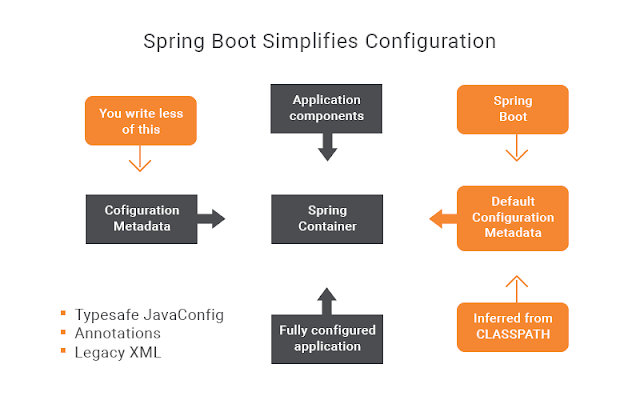 Spring Boot Simplifies Configuration

You write less of this

Application components

Spring Boot

Cofiguration Metadata

Spring Container

Default Configuration Metadata

- Typesafe JavaConfig
- Annotations
- Legacy XML

Fully configured application

Inferred from CLASSPATH